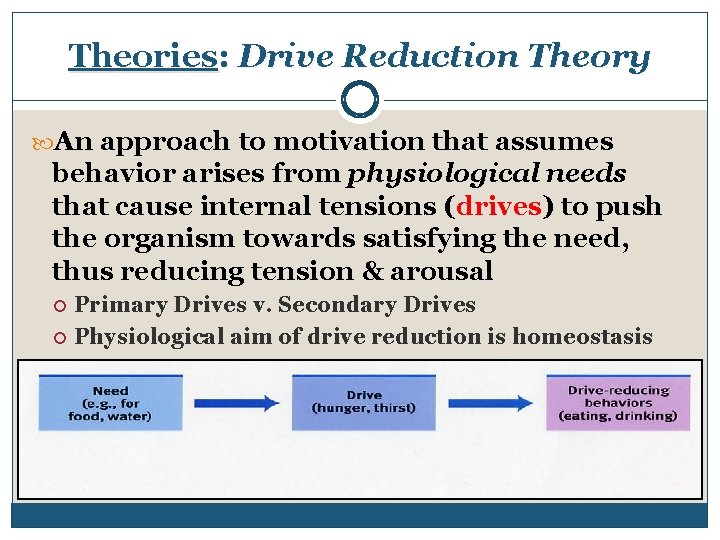 Theories: Drive Reduction Theory

An approach to motivation that assumes behavior arises from physiological needs that cause internal tensions (drives) to push the organism towards satisfying the need, thus reducing tension & arousal

Primary Drives v. Secondary Drives

Physiological aim of drive reduction is homeostasis

Need (e.g., for food, water)

Drive (hunger, thirst)

Drive-reducing behaviors (eating, drinking)